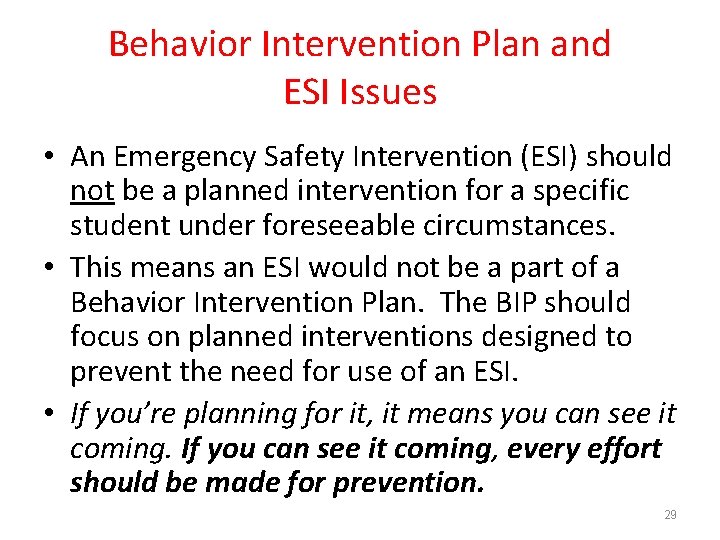 Behavior Intervention Plan and ESI Issues

• An Emergency Safety Intervention (ESI) should not be a planned intervention for a specific student under foreseeable circumstances.

• This means an ESI would not be a part of a Behavior Intervention Plan. The BIP should focus on planned interventions designed to prevent the need for use of an ESI.

• If you're planning for it, it means you can see it coming. If you can see it coming, every effort should be made for prevention.

29